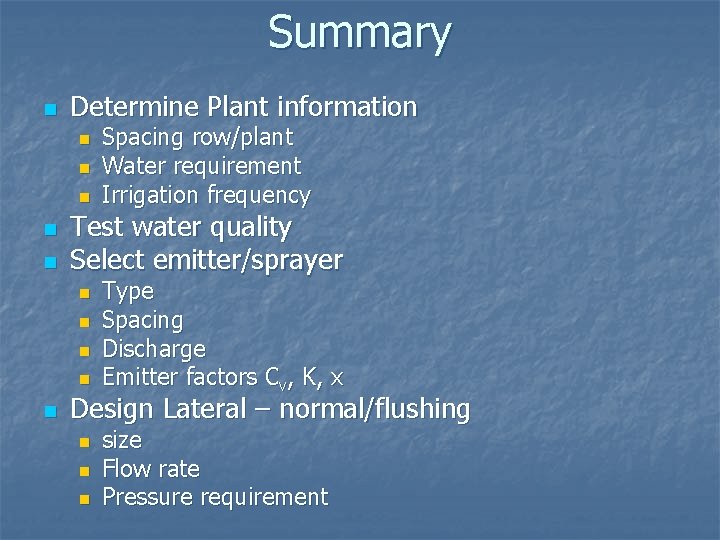 Summary

- Determine Plant information
  - Spacing row/plant
  - Water requirement
  - Irrigation frequency
- Test water quality
- Select emitter/sprayer
  - Type
  - Spacing
  - Discharge
  - Emitter factors $C_v$, K, x
- Design Lateral – normal/flushing
  - size
  - Flow rate
  - Pressure requirement